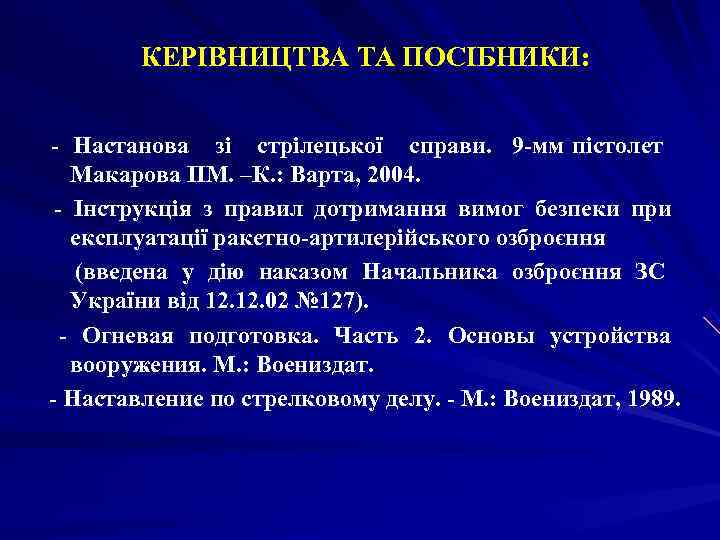 КЕРІВНИЦТВА ТА ПОСІБНИКИ:

- Настанова зі стрілецької справи. 9-мм пістолет Макарова ПМ. –К.: Варта, 2004.

- Інструкція з правил дотримання вимог безпеки при експлуатації ракетно-артилерійського озброєння (введена у дію наказом Начальника озброєння ЗС України від 12.12.02 №127).

- Огневая подготовка. Часть 2. Основы устройства вооружения. М.: Воениздат.

- Наставление по стрелковому делу. - М.: Воениздат, 1989.